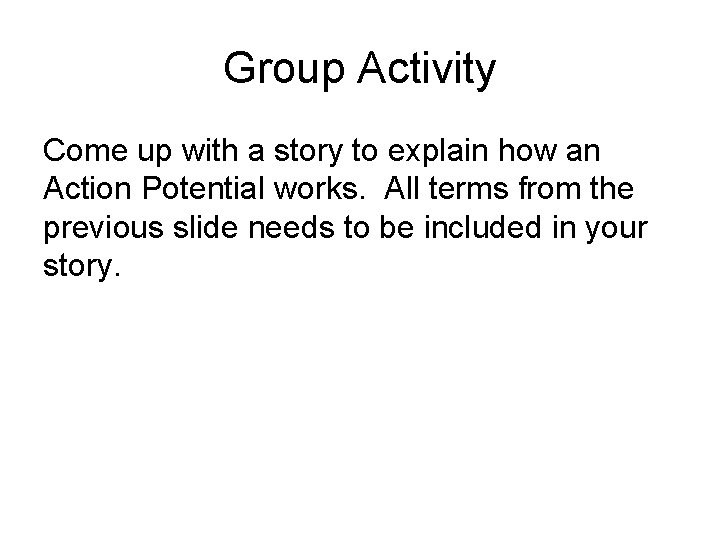 Group Activity

Come up with a story to explain how an Action Potential works.  All terms from the previous slide needs to be included in your story.